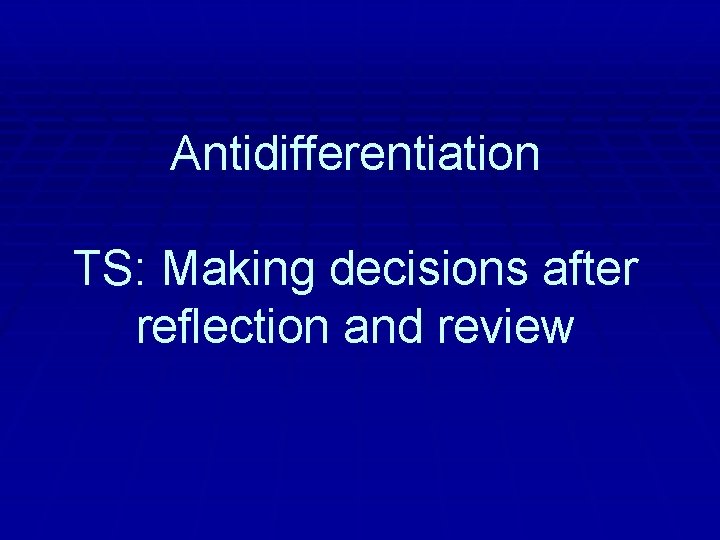 Antidifferentiation

TS: Making decisions after reflection and review